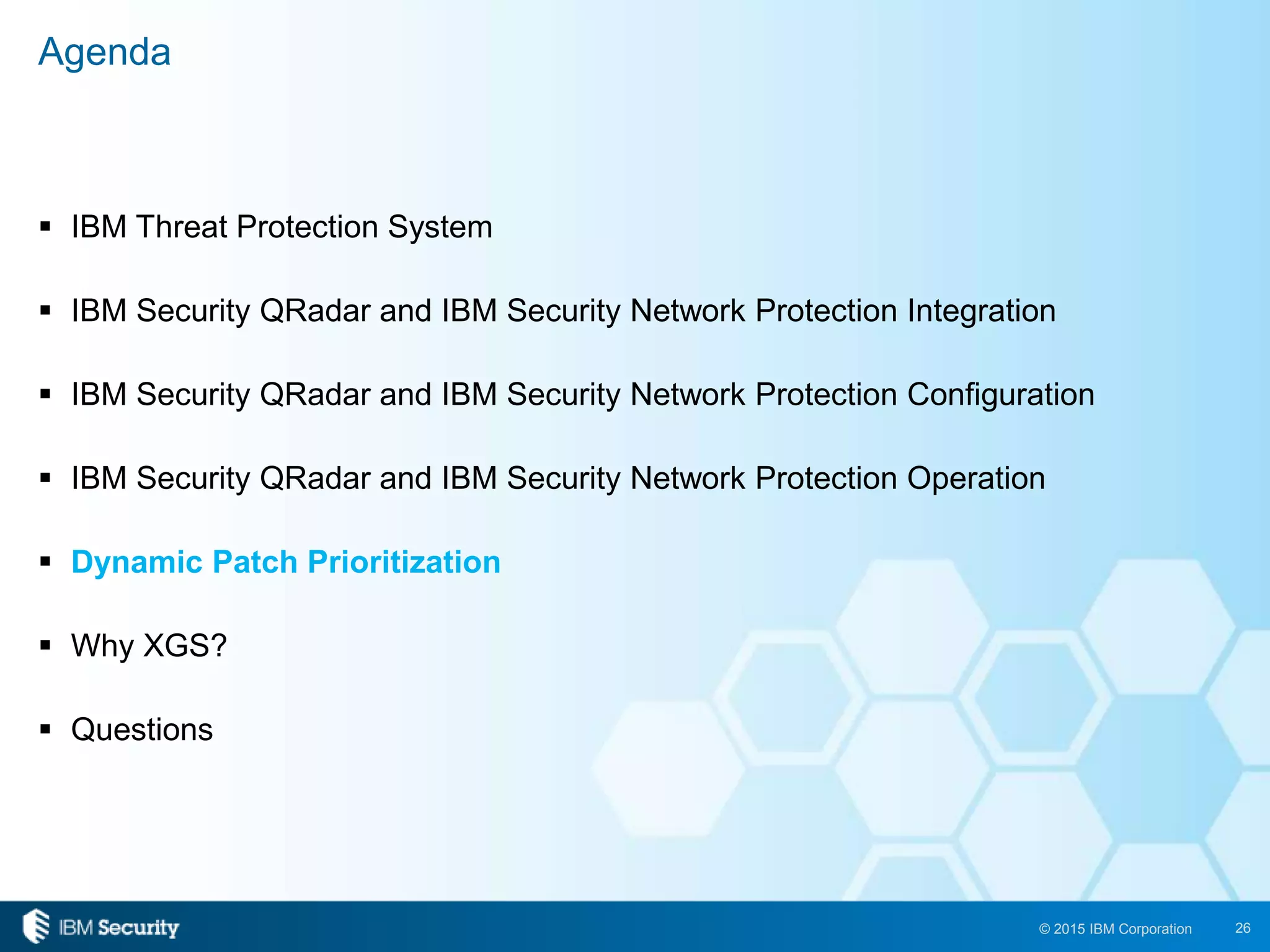 Agenda

▪ IBM Threat Protection System

▪ IBM Security QRadar and IBM Security Network Protection Integration

▪ IBM Security QRadar and IBM Security Network Protection Configuration

▪ IBM Security QRadar and IBM Security Network Protection Operation

▪ Dynamic Patch Prioritization

▪ Why XGS?

▪ Questions

IBM Security

© 2015 IBM Corporation 26